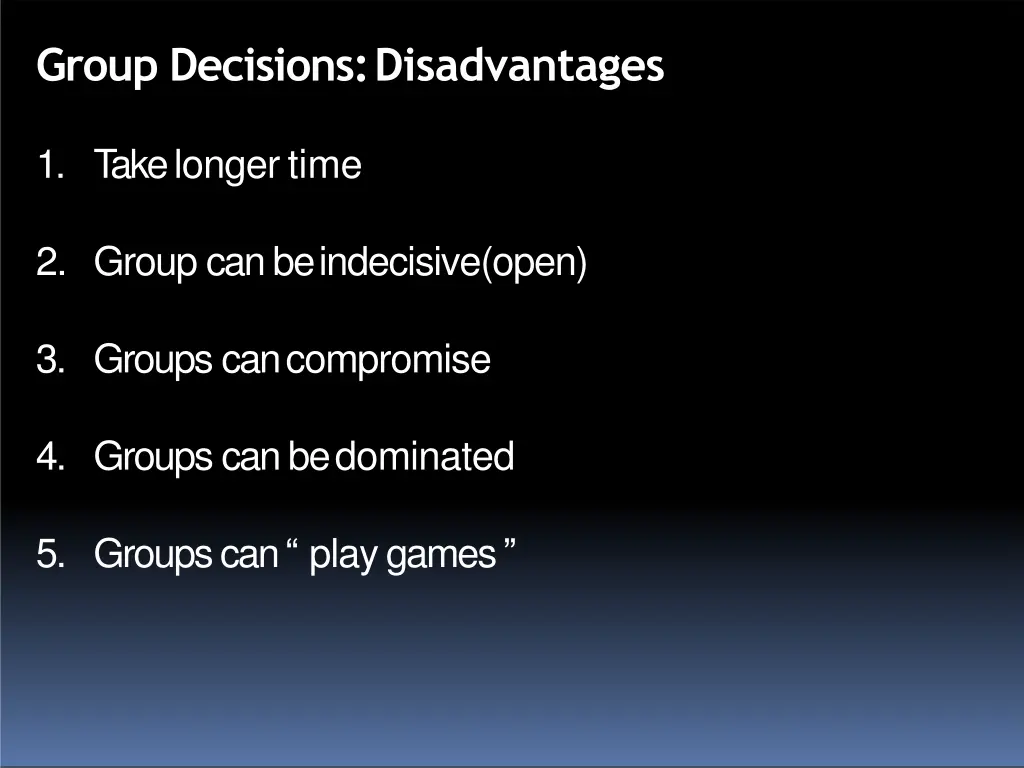 Group Decisions: Disadvantages

1. Take longer time

2. Group can be indecisive(open)

3. Groups can compromise

4. Groups can be dominated

5. Groups can “ play games ”